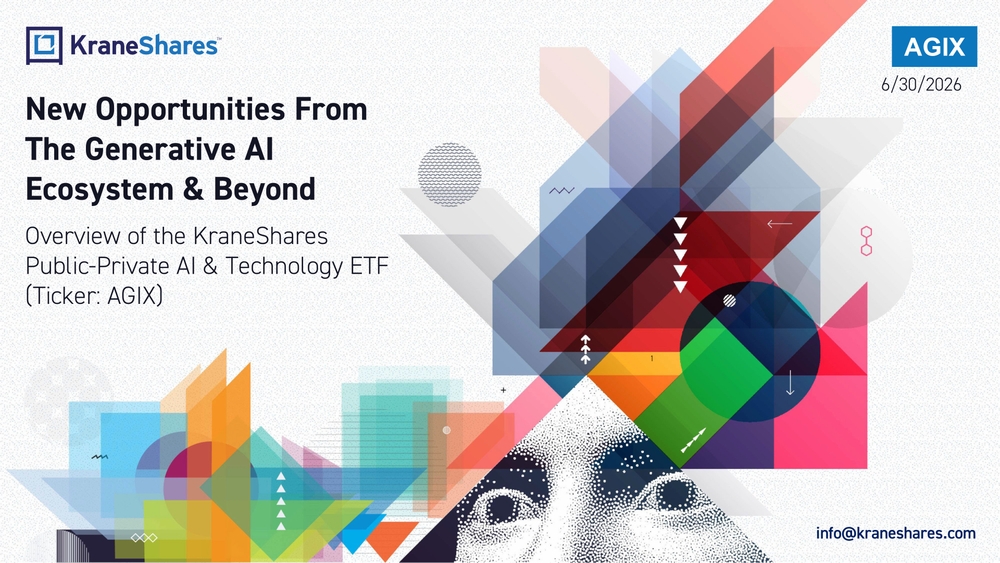 KraneShares™

AGIX

6/30/2026

New Opportunities From The Generative AI Ecosystem & Beyond

Overview of the KraneShares Public-Private AI & Technology ETF (Ticker: AGIX)

info@kraneshares.com